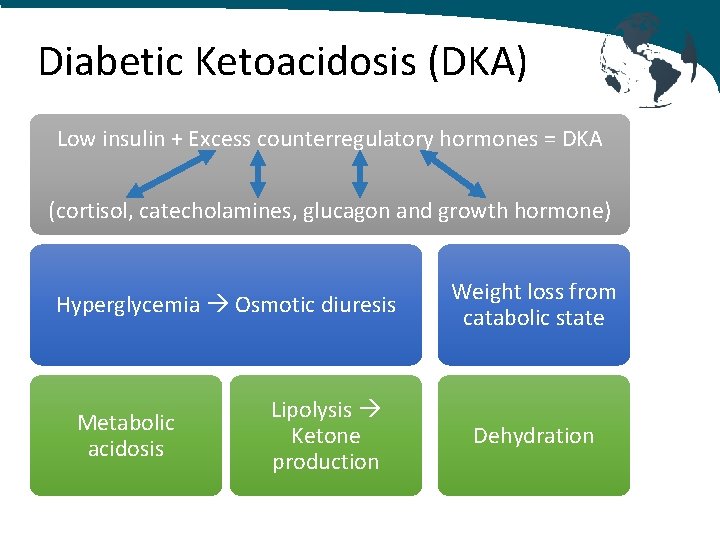 Diabetic Ketoacidosis (DKA)

Low insulin + Excess counterregulatory hormones = DKA

(cortisol, catecholamines, glucagon and growth hormone)

Hyperglycemia → Osmotic diuresis

Weight loss from catabolic state

Metabolic acidosis

Lipolysis → Ketone production

Dehydration